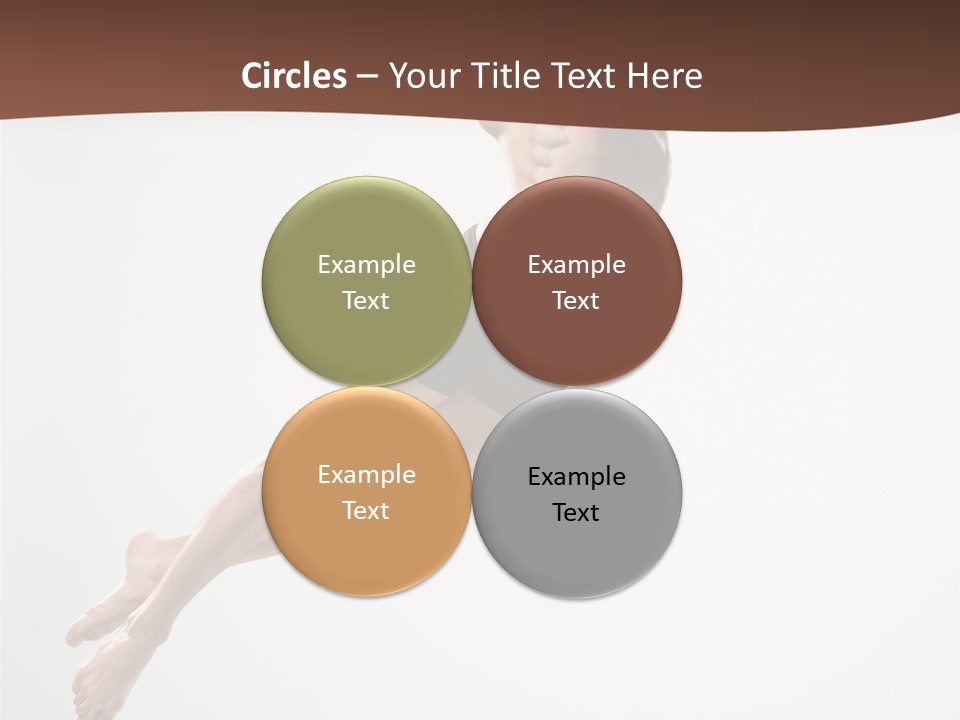 Circles – Your Title Text Here

Example Text

Example Text

Example Text

Example Text